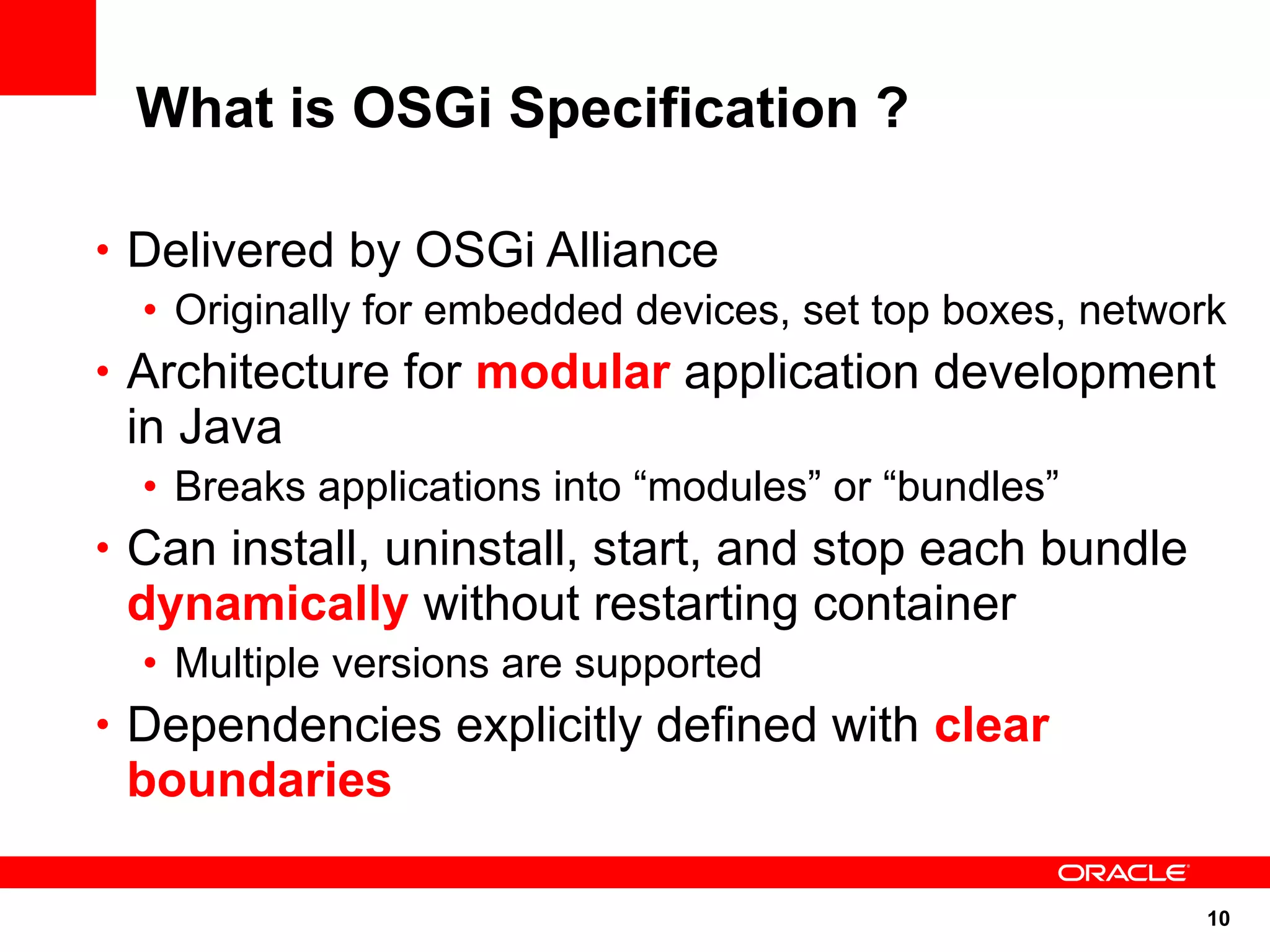 What is OSGi Specification ?

• Delivered by OSGi Alliance
  • Originally for embedded devices, set top boxes, network
• Architecture for modular application development in Java
  • Breaks applications into “modules” or “bundles”
• Can install, uninstall, start, and stop each bundle dynamically without restarting container
  • Multiple versions are supported
• Dependencies explicitly defined with clear boundaries

ORACLE

10